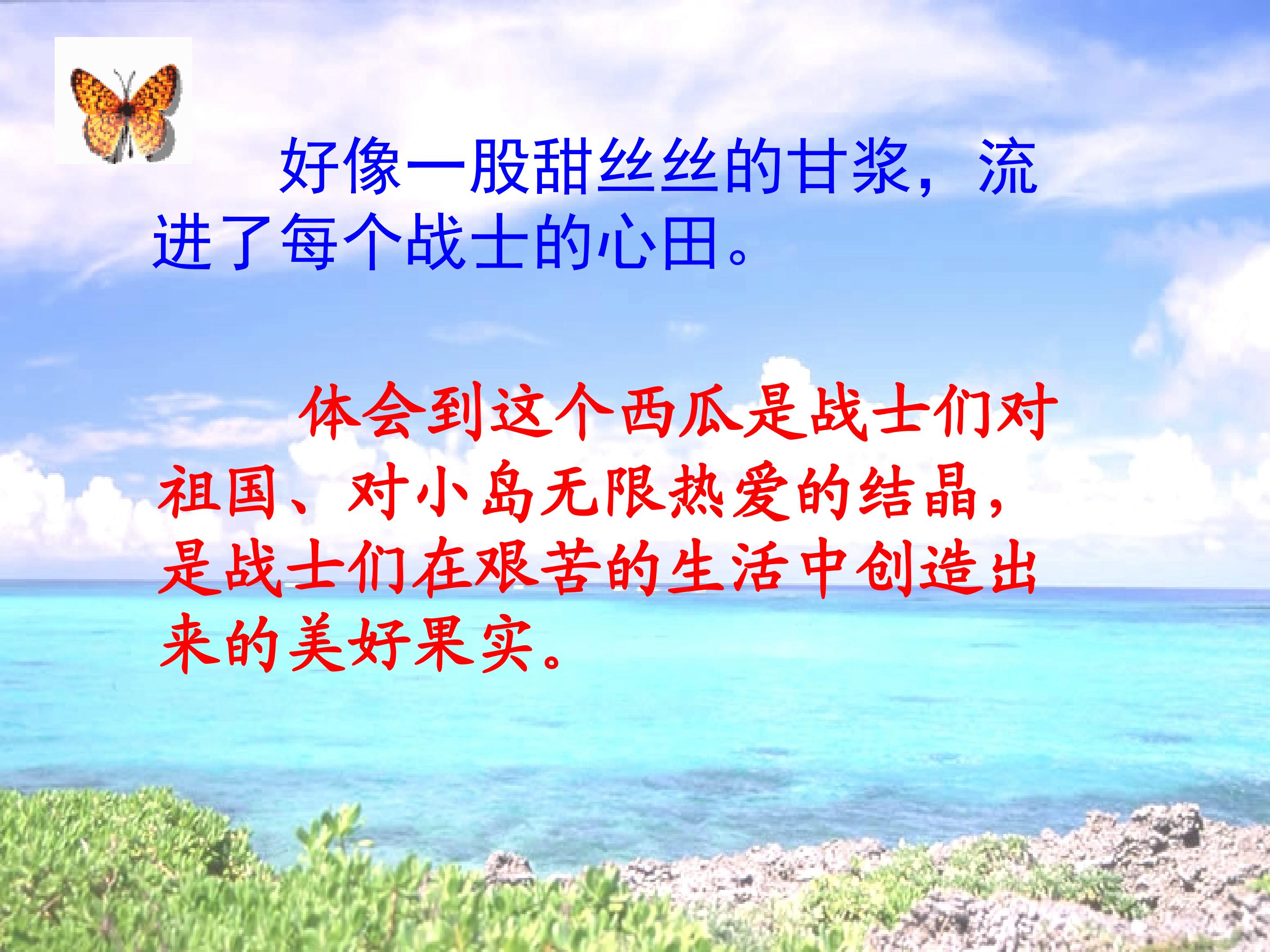 好像一股甜丝丝的甘浆，流进了每个战士的心田。

体会到这个西瓜是战士们对祖国、对小岛无限热爱的结晶，是战士们在艰苦的生活中创造出来的美好果实。